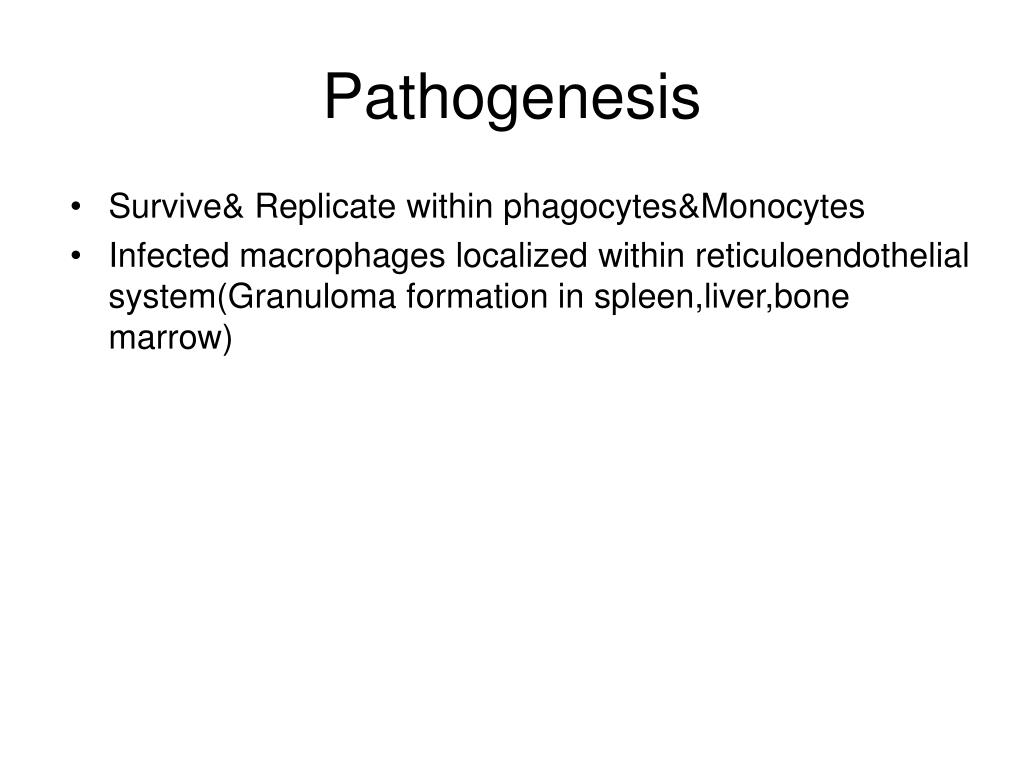 Pathogenesis

• Survive& Replicate within phagocytes&Monocytes
• Infected macrophages localized within reticuloendothelial system(Granuloma formation in spleen,liver,bone marrow)